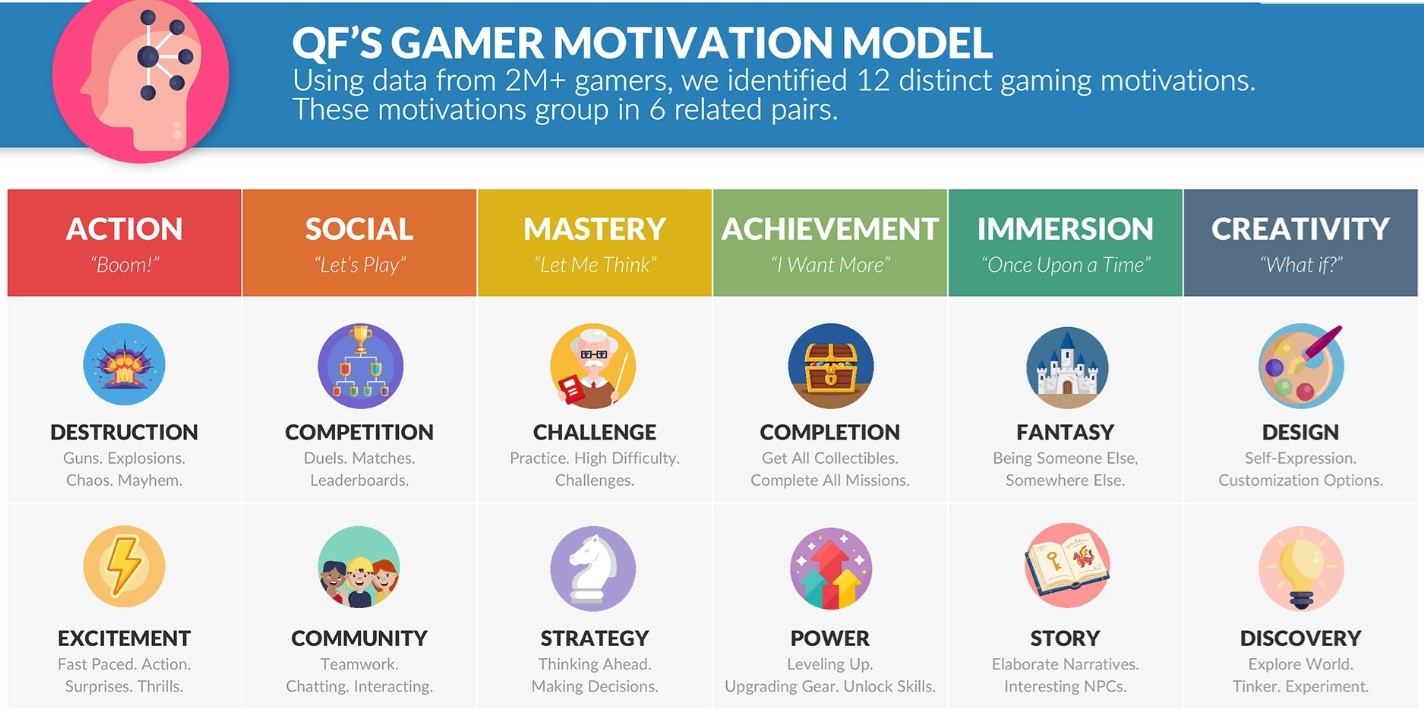 QF'S GAMER MOTIVATION MODEL
Using data from 2M+ gamers, we identified 12 distinct gaming motivations. These motivations group in 6 related pairs.

| ACTION "Boom!" | SOCIAL "Let's Play" | MASTERY "Let Me Think" | ACHIEVEMENT "I Want More" | IMMERSION "Once Upon a Time" | CREATIVITY "What if?" |
|---|---|---|---|---|---|
| DESTRUCTION Guns. Explosions. Chaos. Mayhem. | COMPETITION Duels. Matches. Leaderboards. | CHALLENGE Practice. High Difficulty. Challenges. | COMPLETION Get All Collectibles. Complete All Missions. | FANTASY Being Someone Else, Somewhere Else. | DESIGN Self-Expression. Customization Options. |
| EXCITEMENT Fast Paced. Action. Surprises. Thrills. | COMMUNITY Teamwork. Chatting. Interacting. | STRATEGY Thinking Ahead. Making Decisions. | POWER Leveling Up. Upgrading Gear. Unlock Skills. | STORY Elaborate Narratives. Interesting NPCs. | DISCOVERY Explore World. Tinker. Experiment. |